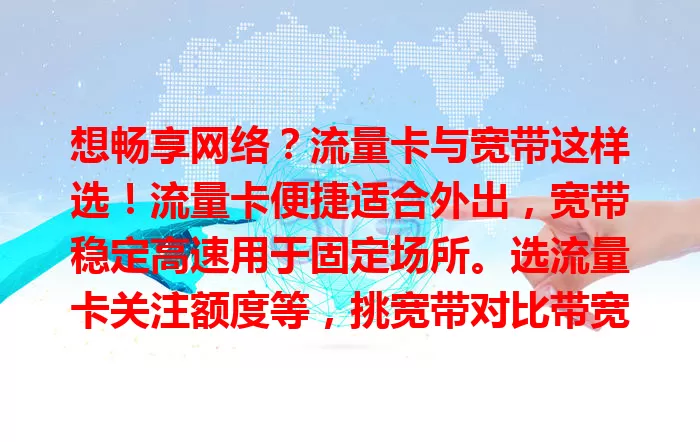 想畅享网络？流量卡与宽带这样选！流量卡便捷适合外出，宽带稳定高速用于固定场所。选流量卡关注额度等，挑宽带对比带宽